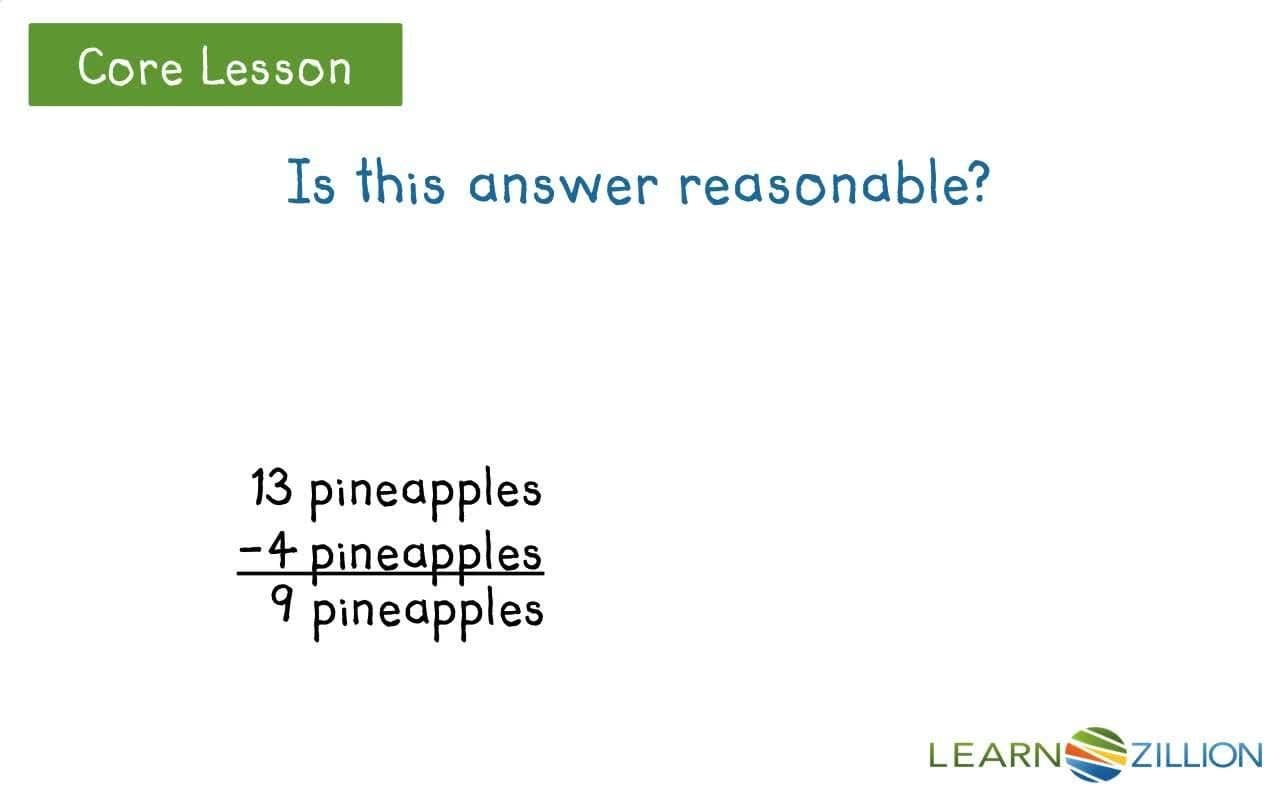 Core Lesson

Is this answer reasonable?

13 pineapples
−4 pineapples
9 pineapples

LEARNZILLION